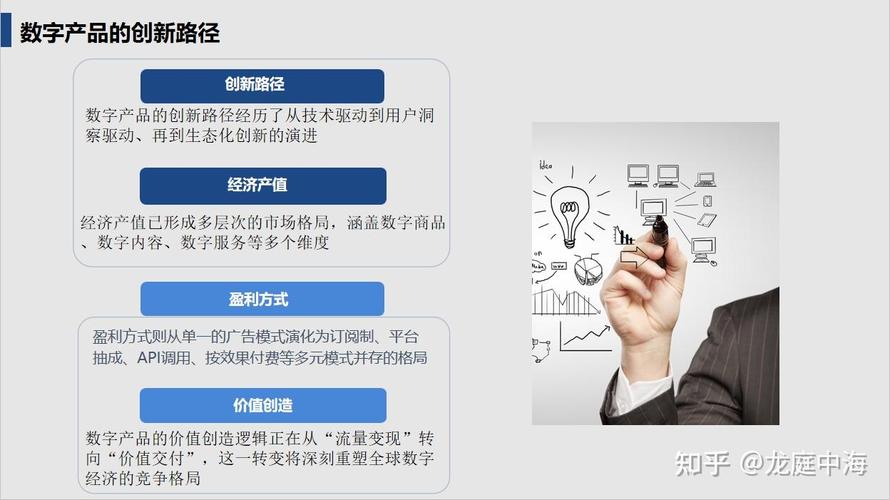 数字产品的创新路径

创新路径

数字产品的创新路径经历了从技术驱动到用户洞察驱动、再到生态化创新的演进

经济产值

经济产值已形成多层次的市场格局，涵盖数字商品、数字内容、数字服务等多个维度

盈利方式

盈利方式则从单一的广告模式演化为订阅制、平台抽成、API调用、按效果付费等多元模式并存的格局

价值创造

数字产品的价值创造逻辑正在从“流量变现”转向“价值交付”，这一转变将深刻重塑全球数字经济的竞争格局

Idea

知乎 @龙庭中海